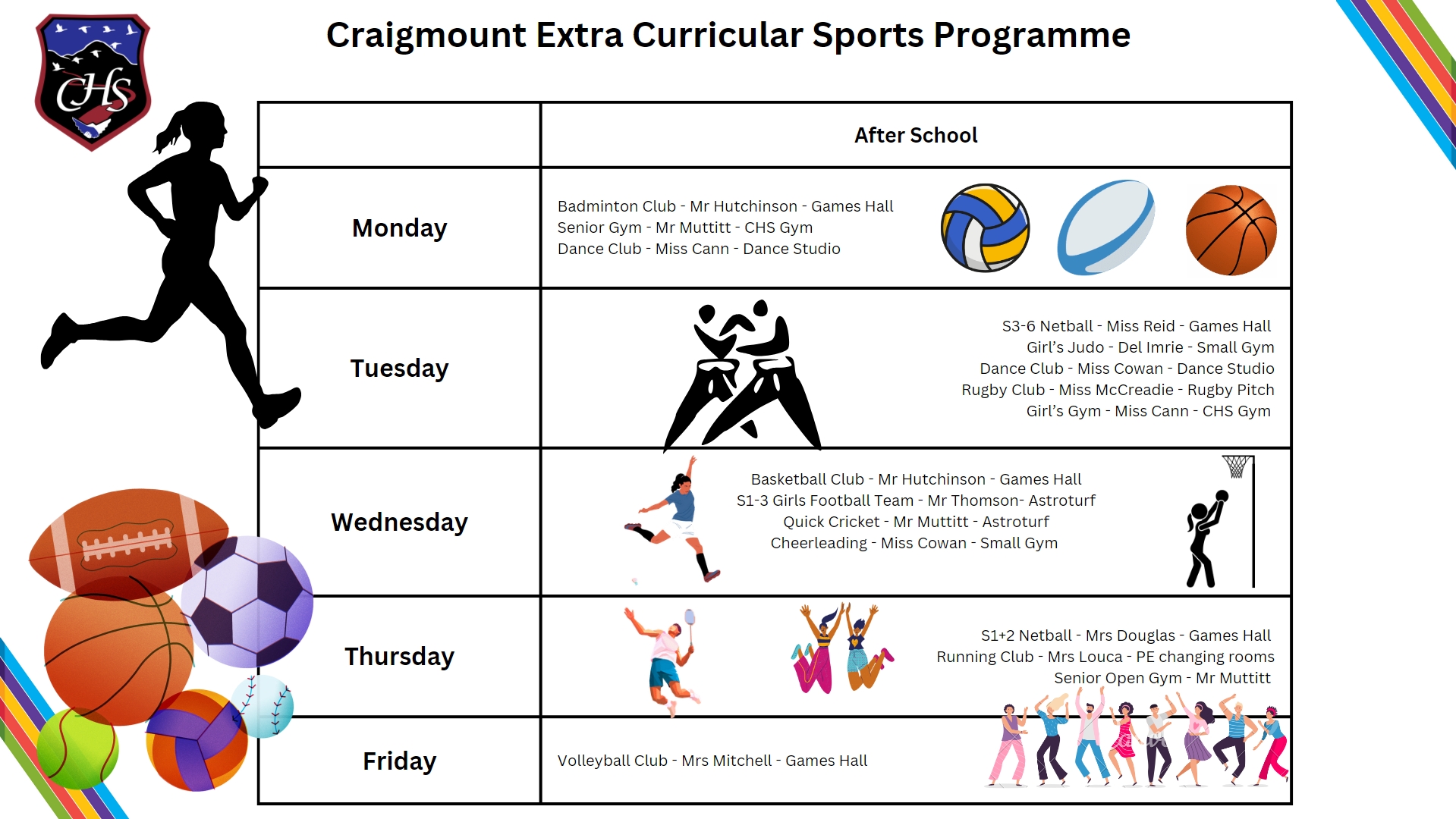 CHS

Craigmount Extra Curricular Sports Programme

| | After School |
|---|---|
| Monday | Badminton Club - Mr Hutchinson - Games Hall<br>Senior Gym - Mr Muttitt - CHS Gym<br>Dance Club - Miss Cann - Dance Studio |
| Tuesday | S3-6 Netball - Miss Reid - Games Hall<br>Girl's Judo - Del Imrie - Small Gym<br>Dance Club - Miss Cowan - Dance Studio<br>Rugby Club - Miss McCreadie - Rugby Pitch<br>Girl's Gym - Miss Cann - CHS Gym |
| Wednesday | Basketball Club - Mr Hutchinson - Games Hall<br>S1-3 Girls Football Team - Mr Thomson- Astroturf<br>Quick Cricket - Mr Muttitt - Astroturf<br>Cheerleading - Miss Cowan - Small Gym |
| Thursday | S1+2 Netball - Mrs Douglas - Games Hall<br>Running Club - Mrs Louca - PE changing rooms<br>Senior Open Gym - Mr Muttitt |
| Friday | Volleyball Club - Mrs Mitchell - Games Hall |